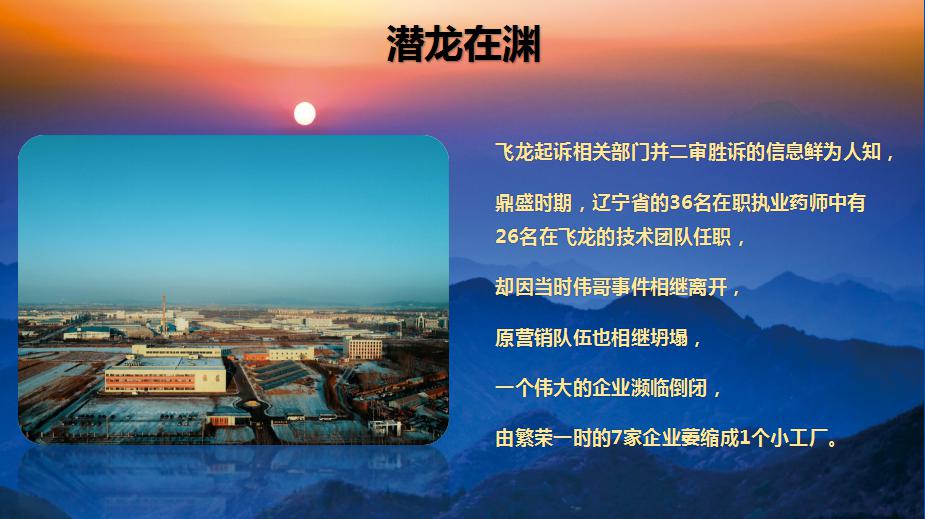 潜龙在渊

飞龙起诉相关部门并二审胜诉的信息鲜为人知，

鼎盛时期，辽宁省的36名在职执业药师中有26名在飞龙的技术团队任职，

却因当时伟哥事件相继离开，

原营销队伍也相继坍塌，

一个伟大的企业濒临倒闭，

由繁荣一时的7家企业萎缩成1个小工厂。